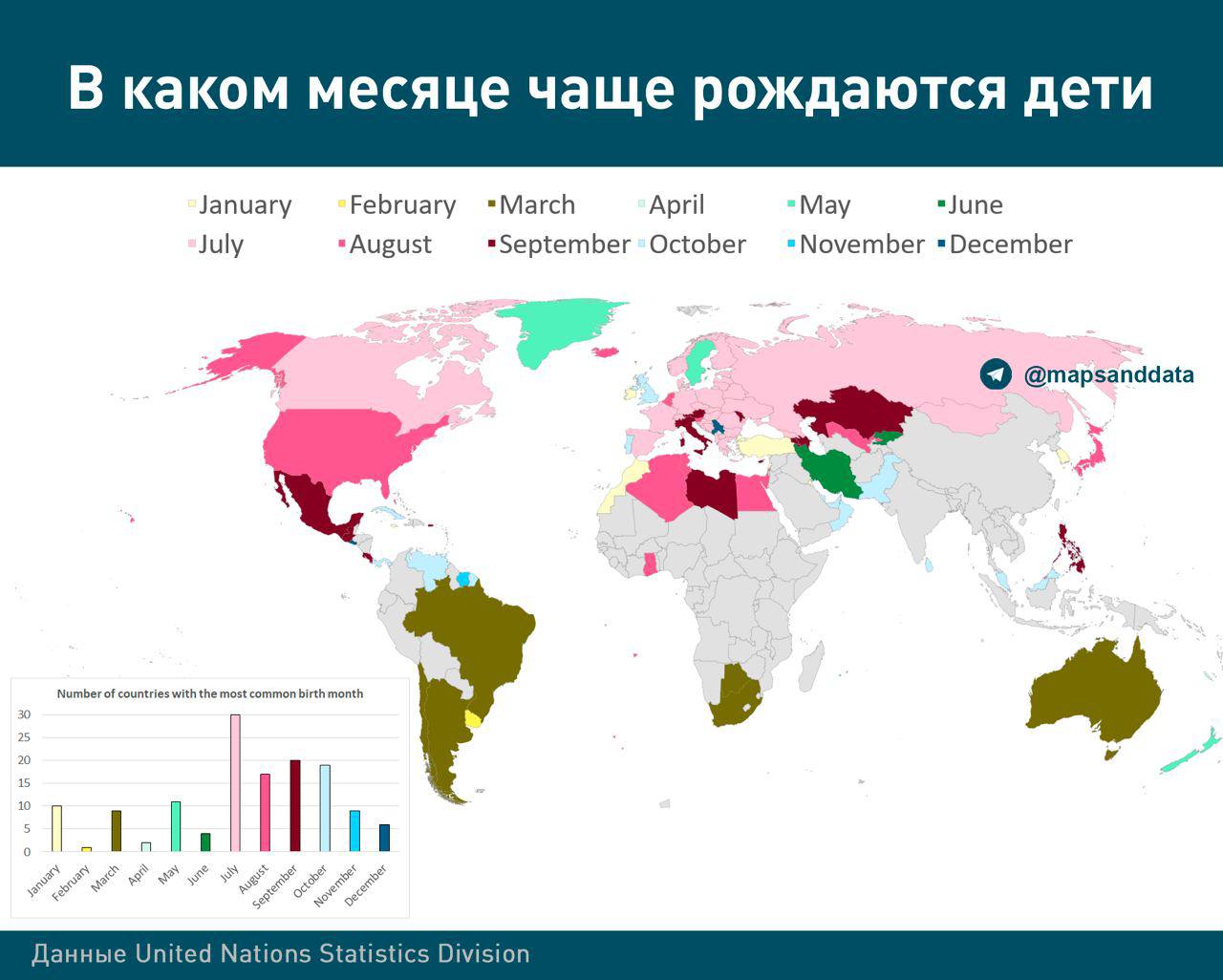 В каком месяце чаще рождаются дети

January February March April May June
July August September October November December

@mapsanddata

Number of countries with the most common birth month

30
25
20
15
10
5
0

January February March April May June July August September October November December

Данные United Nations Statistics Division